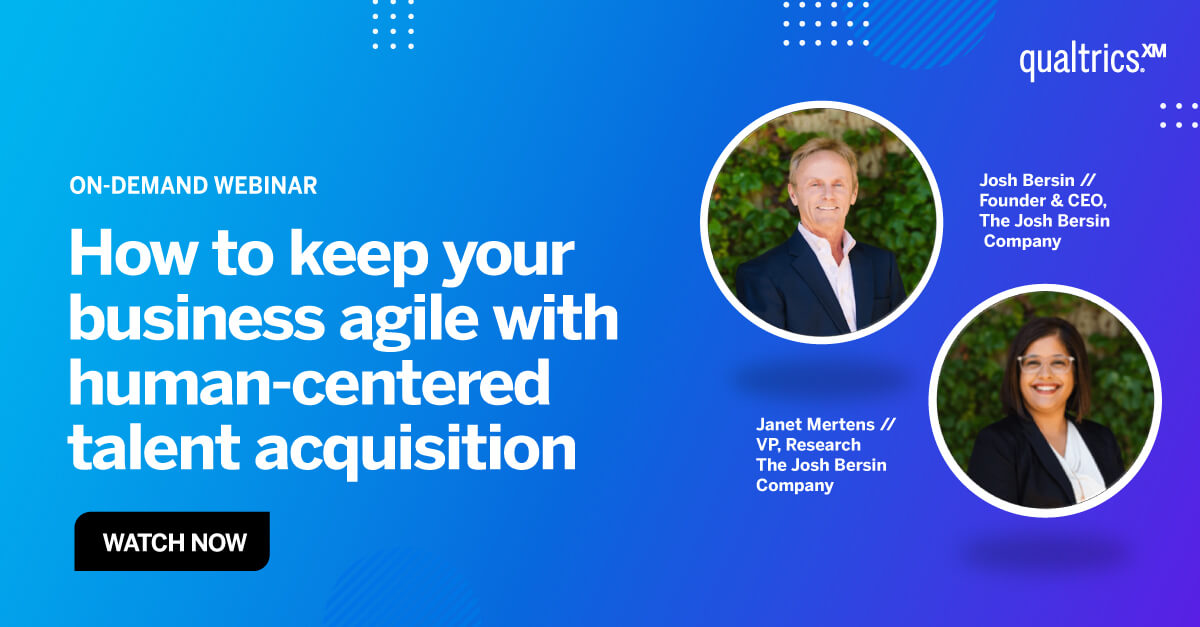 qualtrics.XM

ON-DEMAND WEBINAR

How to keep your business agile with human-centered talent acquisition

WATCH NOW

Josh Bersin // Founder & CEO, The Josh Bersin Company

Janet Mertens // VP, Research The Josh Bersin Company